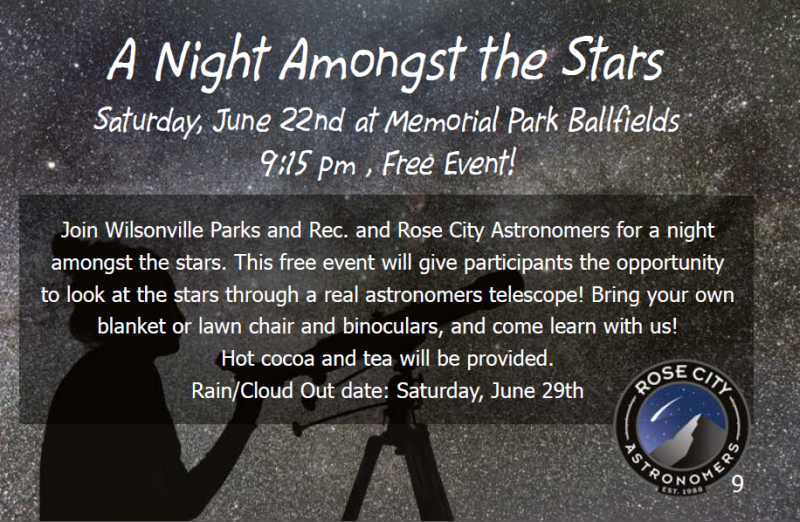 A Night Amongst the Stars

Saturday, June 22nd at Memorial Park Ballfields
9:15 pm , Free Event!

Join Wilsonville Parks and Rec. and Rose City Astronomers for a night amongst the stars. This free event will give participants the opportunity to look at the stars through a real astronomers telescope! Bring your own blanket or lawn chair and binoculars, and come learn with us!
Hot cocoa and tea will be provided.
Rain/Cloud Out date: Saturday, June 29th

ROSE CITY ASTRONOMERS EST. 1988

9